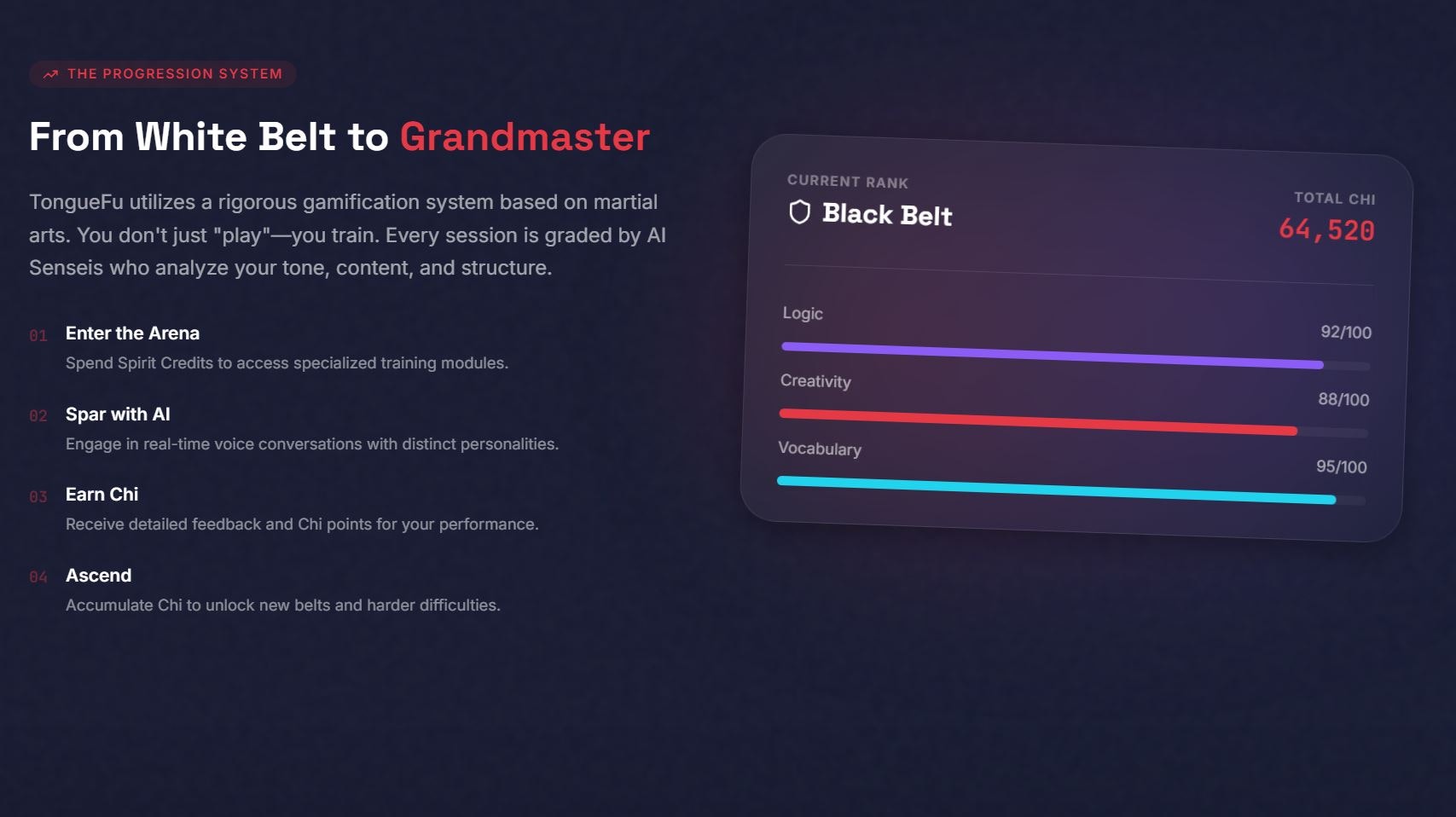 THE PROGRESSION SYSTEM

From White Belt to Grandmaster

TongueFu utilizes a rigorous gamification system based on martial arts. You don't just "play"—you train. Every session is graded by AI Senseis who analyze your tone, content, and structure.

01 Enter the Arena
Spend Spirit Credits to access specialized training modules.

02 Spar with AI
Engage in real-time voice conversations with distinct personalities.

03 Earn Chi
Receive detailed feedback and Chi points for your performance.

04 Ascend
Accumulate Chi to unlock new belts and harder difficulties.

CURRENT RANK
Black Belt

TOTAL CHI
64,520

Logic
92/100

Creativity
88/100

Vocabulary
95/100